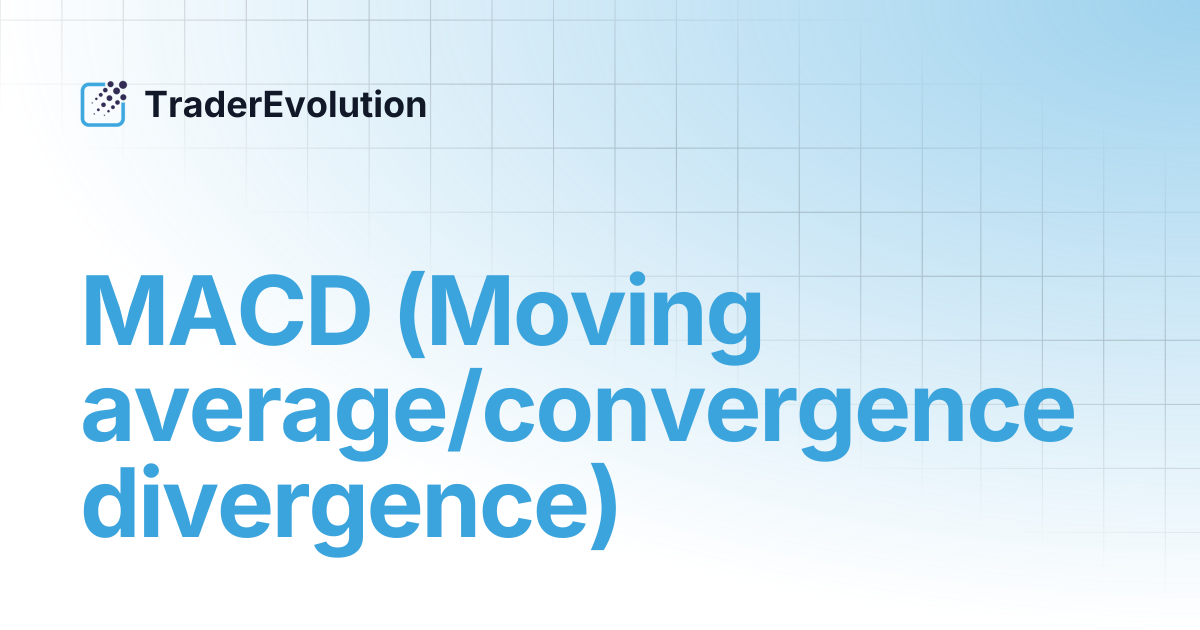 TraderEvolution

MACD (Moving average/convergence divergence)